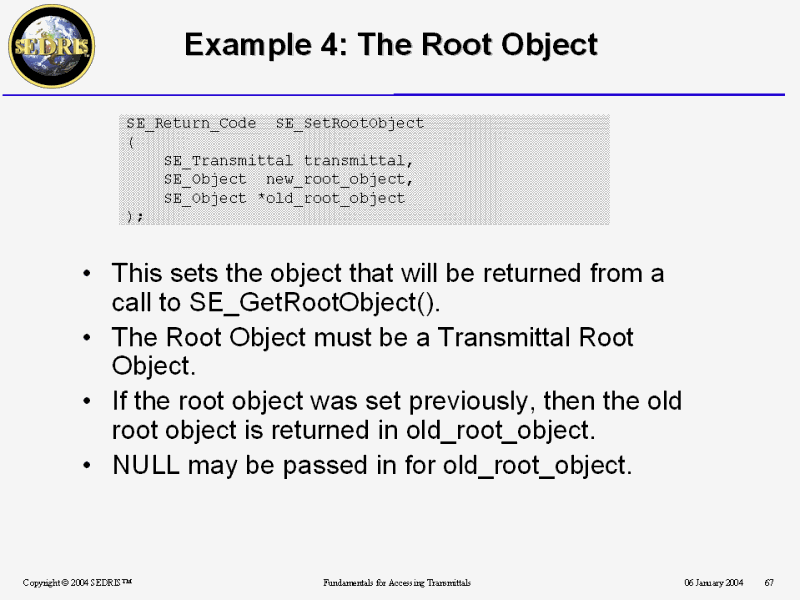 SEDRIS

Example 4: The Root Object

SE_Return_Code SE_SetRootObject
(
SE_Transmittal transmittal,
SE_Object new_root_object,
SE_Object *old_root_object
);

• This sets the object that will be returned from a call to SE_GetRootObject().
• The Root Object must be a Transmittal Root Object.
• If the root object was set previously, then the old root object is returned in old_root_object.
• NULL may be passed in for old_root_object.

Copyright © 2004 SEDRIS™
Fundamentals for Accessing Transmittals
06 January 2004
67